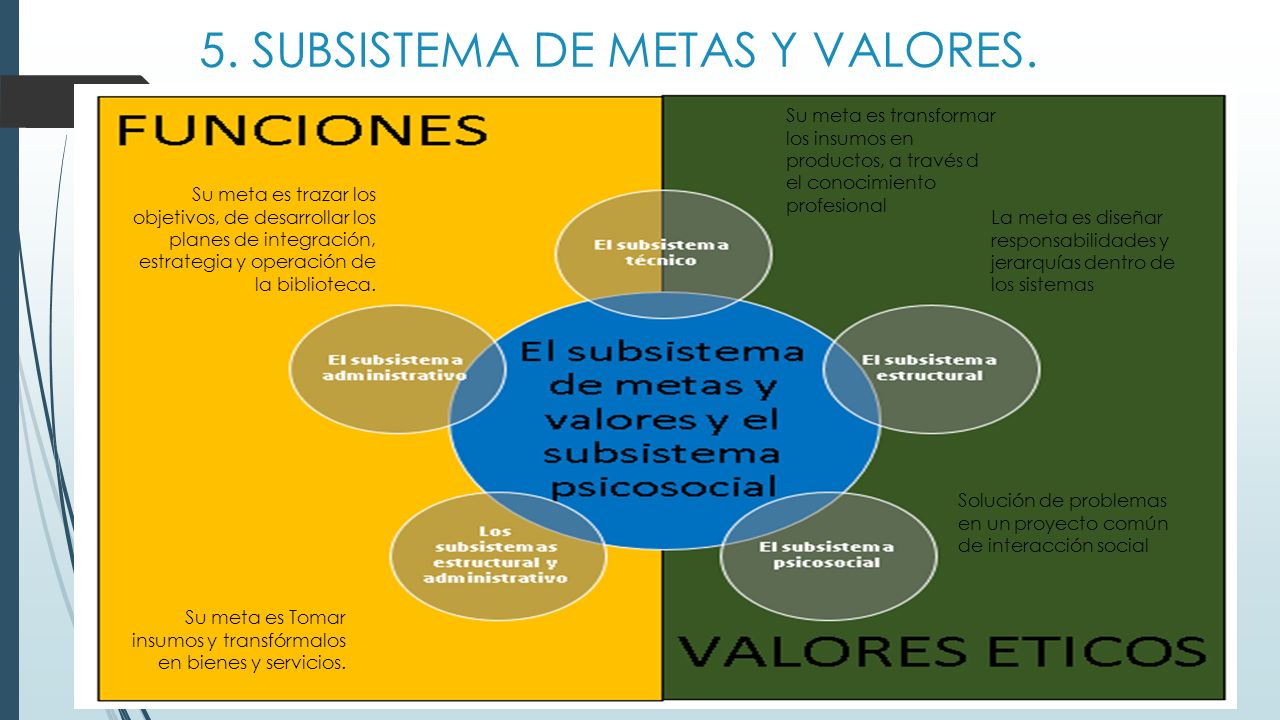 5. SUBSISTEMA DE METAS Y VALORES.

FUNCIONES

Su meta es trazar los objetivos, de desarrollar los planes de integración, estrategia y operación de la biblioteca.

Su meta es transformar los insumos en productos, a través d el conocimiento profesional

La meta es diseñar responsabilidades y jerarquías dentro de los sistemas

El subsistema técnico

El subsistema administrativo

El subsistema de metas y valores y el subsistema psicosocial

El subsistema estructural

Los subsistemas estructural y administrativo

El subsistema psicosocial

Solución de problemas en un proyecto común de interacción social

Su meta es Tomar insumos y transfórmalos en bienes y servicios.

VALORES ETICOS